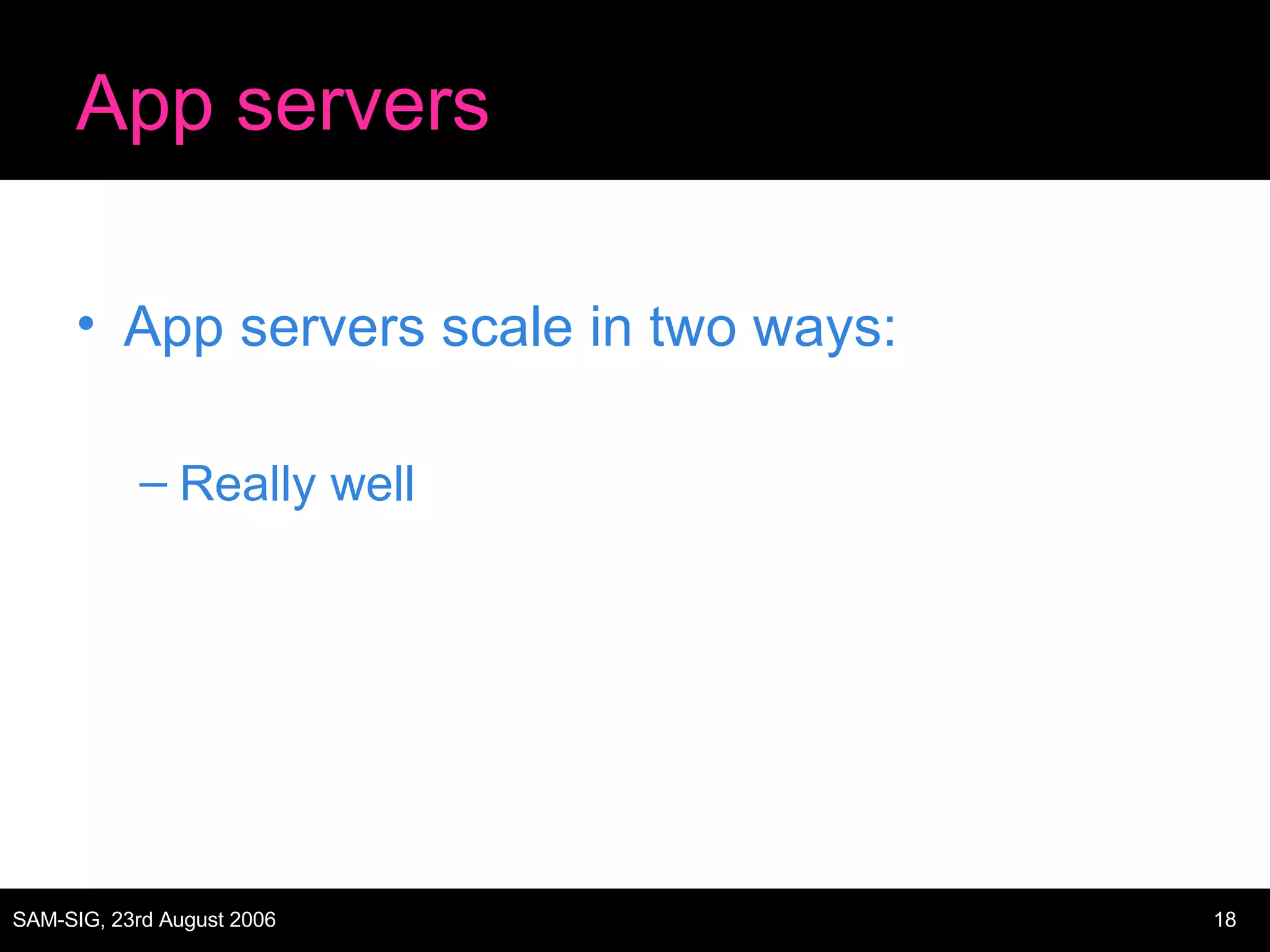 App servers

• App servers scale in two ways:

– Really well

SAM-SIG, 23rd August 2006

18